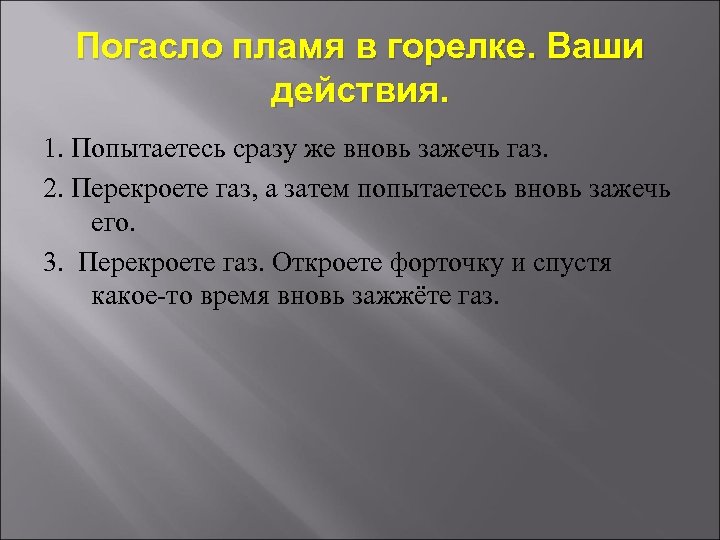 Погасло пламя в горелке. Ваши действия.

1. Попытаетесь сразу же вновь зажечь газ.

2. Перекроете газ, а затем попытаетесь вновь зажечь его.

3. Перекроете газ. Откроете форточку и спустя какое-то время вновь зажжёте газ.